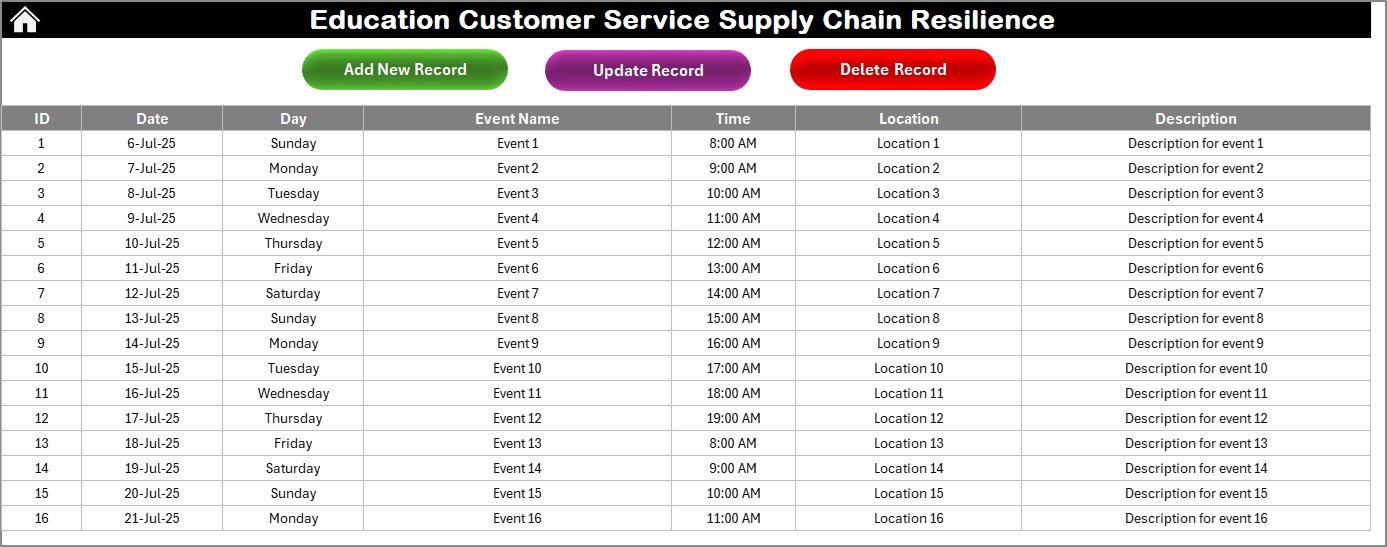 Education Customer Service Supply Chain Resilience

Add New Record

Update Record

Delete Record

| ID | Date | Day | Event Name | Time | Location | Description |
|---|---|---|---|---|---|---|
| 1 | 6-Jul-25 | Sunday | Event 1 | 8:00 AM | Location 1 | Description for event 1 |
| 2 | 7-Jul-25 | Monday | Event 2 | 9:00 AM | Location 2 | Description for event 2 |
| 3 | 8-Jul-25 | Tuesday | Event 3 | 10:00 AM | Location 3 | Description for event 3 |
| 4 | 9-Jul-25 | Wednesday | Event 4 | 11:00 AM | Location 4 | Description for event 4 |
| 5 | 10-Jul-25 | Thursday | Event 5 | 12:00 AM | Location 5 | Description for event 5 |
| 6 | 11-Jul-25 | Friday | Event 6 | 13:00 AM | Location 6 | Description for event 6 |
| 7 | 12-Jul-25 | Saturday | Event 7 | 14:00 AM | Location 7 | Description for event 7 |
| 8 | 13-Jul-25 | Sunday | Event 8 | 15:00 AM | Location 8 | Description for event 8 |
| 9 | 14-Jul-25 | Monday | Event 9 | 16:00 AM | Location 9 | Description for event 9 |
| 10 | 15-Jul-25 | Tuesday | Event 10 | 17:00 AM | Location 10 | Description for event 10 |
| 11 | 16-Jul-25 | Wednesday | Event 11 | 18:00 AM | Location 11 | Description for event 11 |
| 12 | 17-Jul-25 | Thursday | Event 12 | 19:00 AM | Location 12 | Description for event 12 |
| 13 | 18-Jul-25 | Friday | Event 13 | 8:00 AM | Location 13 | Description for event 13 |
| 14 | 19-Jul-25 | Saturday | Event 14 | 9:00 AM | Location 14 | Description for event 14 |
| 15 | 20-Jul-25 | Sunday | Event 15 | 10:00 AM | Location 15 | Description for event 15 |
| 16 | 21-Jul-25 | Monday | Event 16 | 11:00 AM | Location 16 | Description for event 16 |